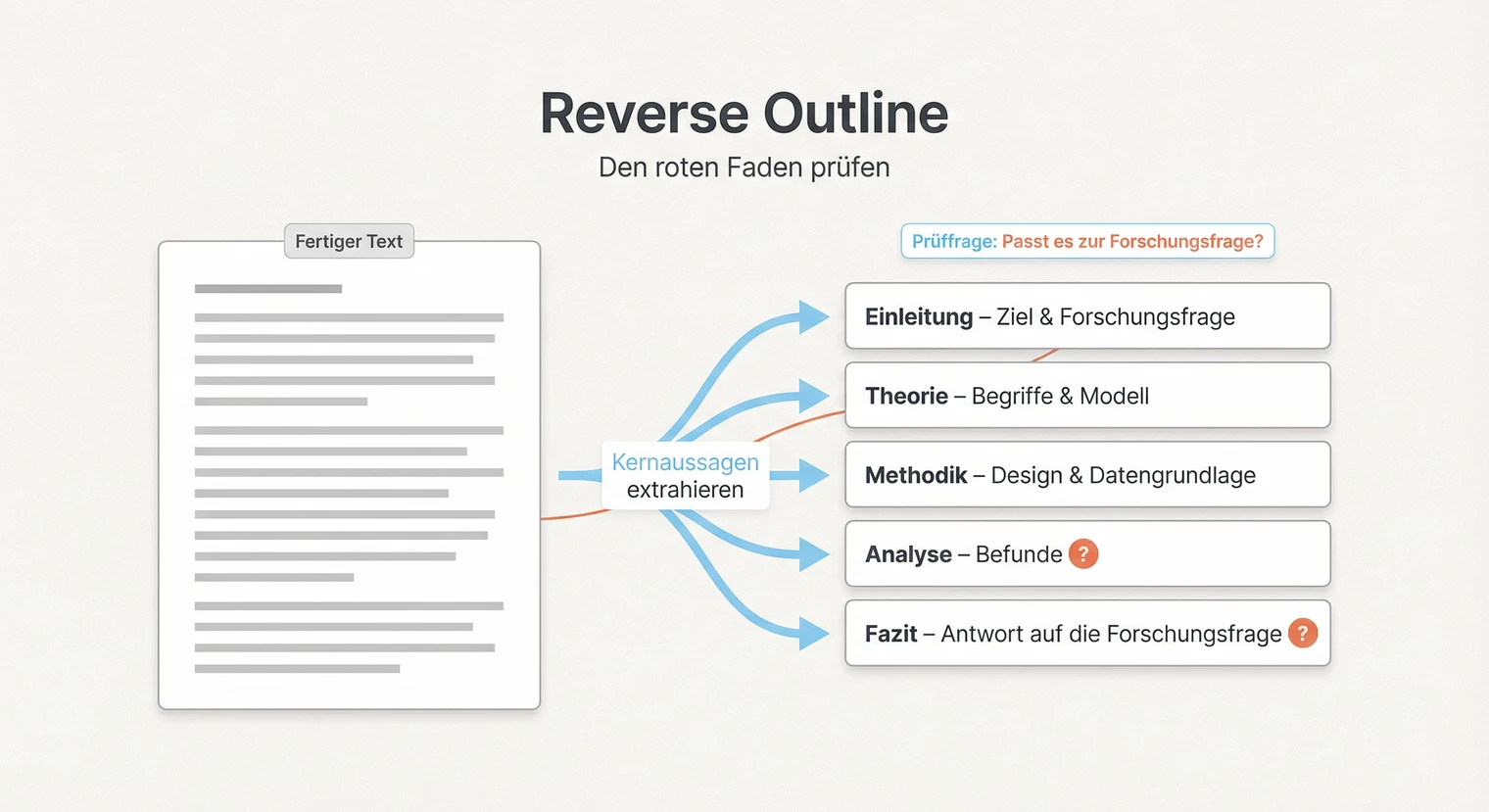 Reverse Outline
Den roten Faden prüfen

Fertiger Text

Kernaussagen extrahieren

Prüffrage: Passt es zur Forschungsfrage?

Einleitung – Ziel & Forschungsfrage

Theorie – Begriffe & Modell

Methodik – Design & Datengrundlage

Analyse – Befunde ?

Fazit – Antwort auf die Forschungsfrage ?